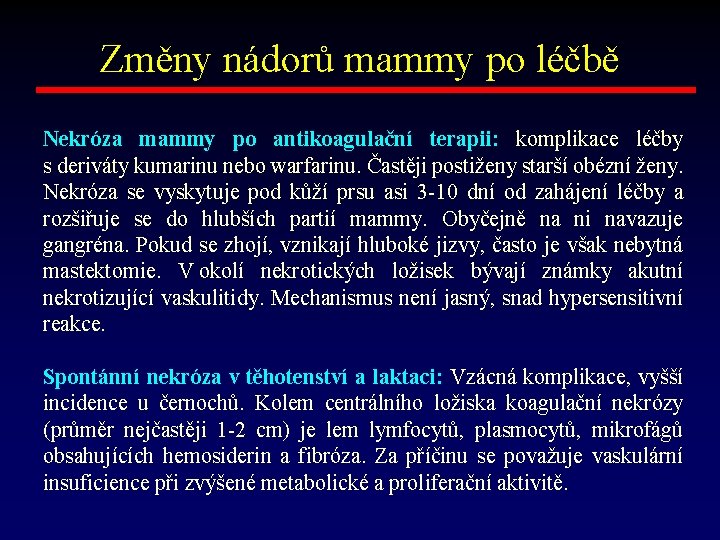 Změny nádorů mammy po léčbě

Nekróza mammy po antikoagulační terapii: komplikace léčby s deriváty kumarinu nebo warfarinu. Častěji postiženy starší obézní ženy. Nekróza se vyskytuje pod kůží prsu asi 3-10 dní od zahájení léčby a rozšiřuje se do hlubších partií mammy. Obyčejně na ni navazuje gangréna. Pokud se zhojí, vznikají hluboké jizvy, často je však nebytná mastektomie. V okolí nekrotických ložisek bývají známky akutní nekrotizující vaskulitidy. Mechanismus není jasný, snad hypersensitivní reakce.

Spontánní nekróza v těhotenství a laktaci: Vzácná komplikace, vyšší incidence u černochů. Kolem centrálního ložiska koagulační nekrózy (průměr nejčastěji 1-2 cm) je lem lymfocytů, plasmocytů, mikrofágů obsahujících hemosiderin a fibróza. Za příčinu se považuje vaskulární insuficience při zvýšené metabolické a proliferační aktivitě.